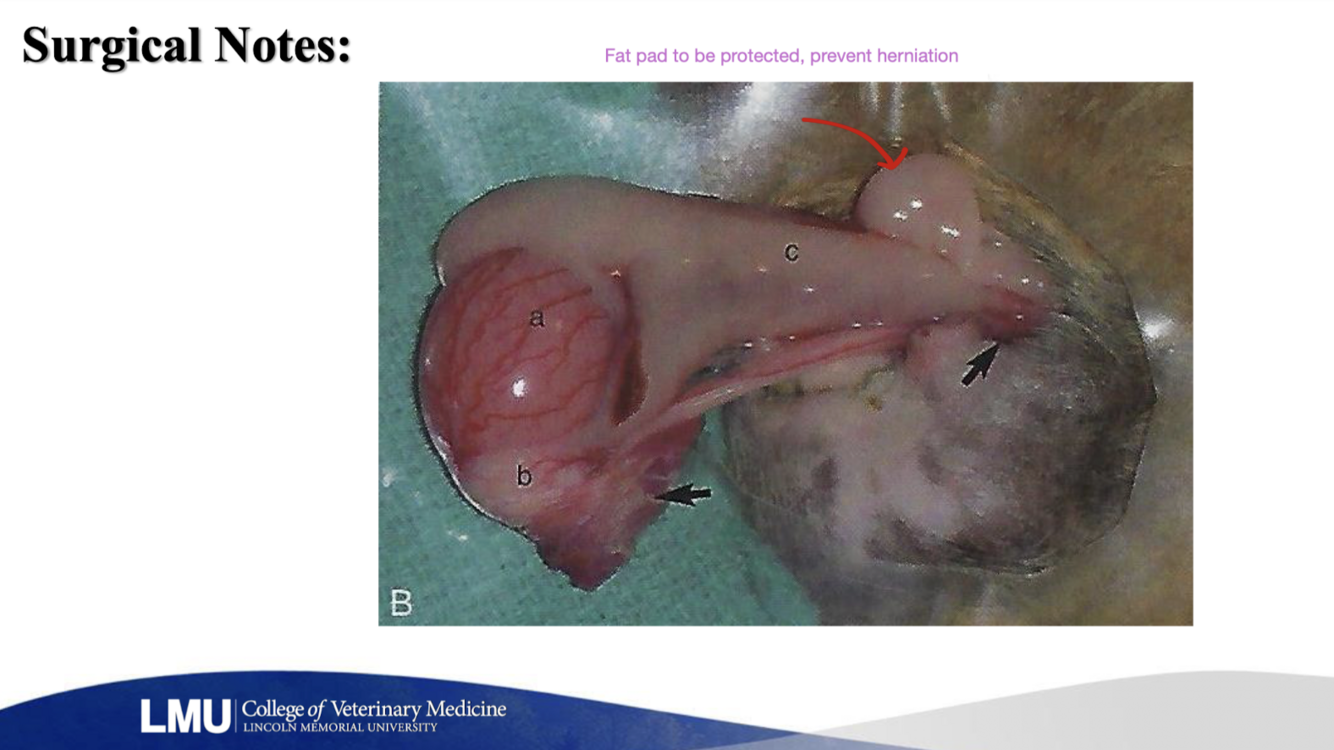 Surgical Notes:

Fat pad to be protected, prevent herniation

c

a

b

B

LMU College of Veterinary Medicine
LINCOLN MEMORIAL UNIVERSITY